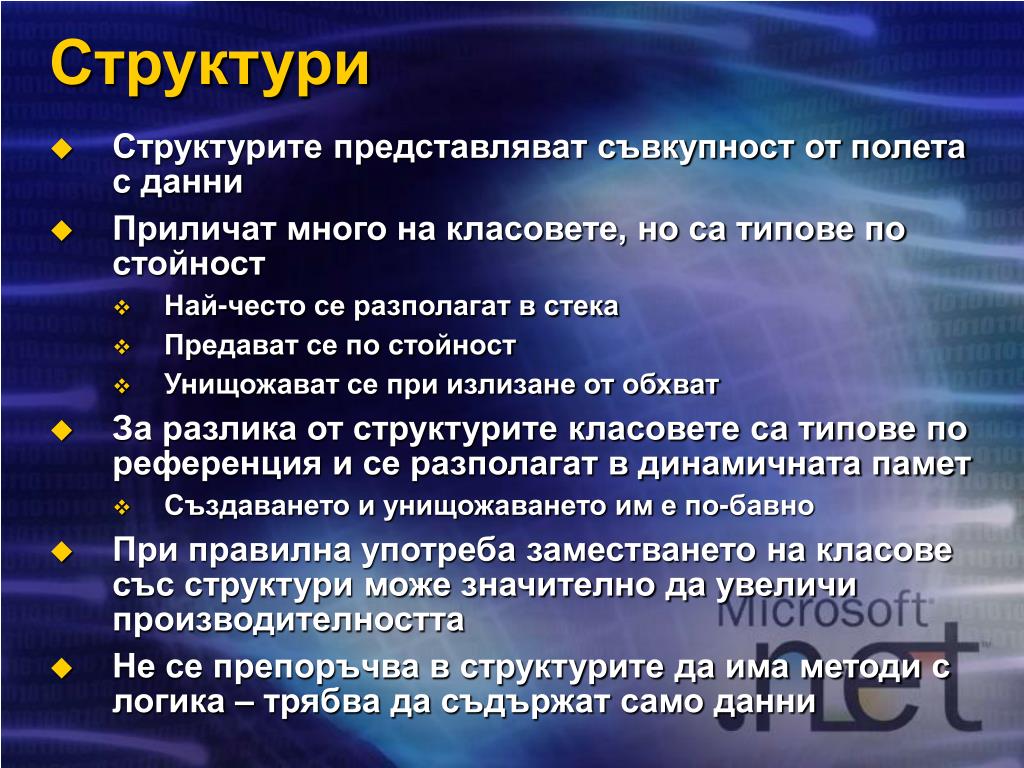 Структури

Структурите представляват съвкупност от полета с данни

Приличат много на класовете, но са типове по стойност

Най-често се разполагат в стека

Предават се по стойност

Унищожават се при излизане от обхват

За разлика от структурите класовете са типове по референция и се разполагат в динамичната памет

Създаването и унищожаването им е по-бавно

При правилна употреба заместването на класове със структури може значително да увеличи производителността

Не се препоръчва в структурите да има методи с логика – трябва да съдържат само данни

Microsoft .net